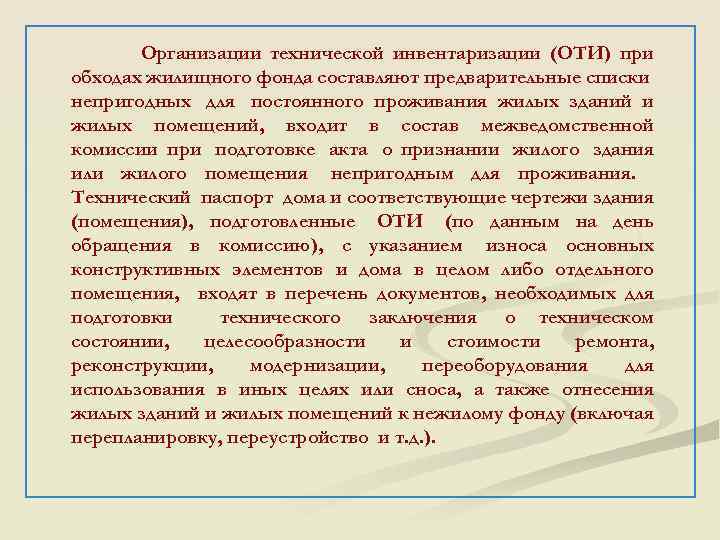 Организации технической инвентаризации (ОТИ) при обходах жилищного фонда составляют предварительные списки непригодных для постоянного проживания жилых зданий и жилых помещений, входит в состав межведомственной комиссии при подготовке акта о признании жилого здания или жилого помещения непригодным для проживания. Технический паспорт дома и соответствующие чертежи здания (помещения), подготовленные ОТИ (по данным на день обращения в комиссию), с указанием износа основных конструктивных элементов и дома в целом либо отдельного помещения, входят в перечень документов, необходимых для подготовки технического заключения о техническом состоянии, целесообразности и стоимости ремонта, реконструкции, модернизации, переоборудования для использования в иных целях или сноса, а также отнесения жилых зданий и жилых помещений к нежилому фонду (включая перепланировку, переустройство и т.д.).